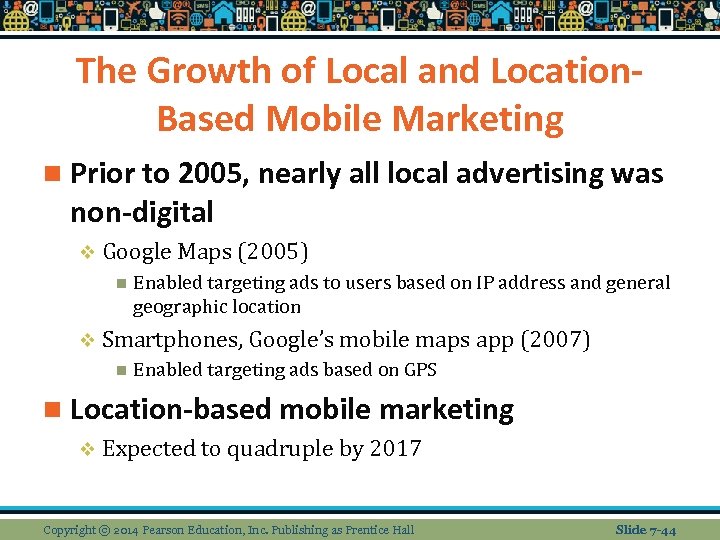 The Growth of Local and Location-Based Mobile Marketing

Prior to 2005, nearly all local advertising was non-digital

Google Maps (2005)

Enabled targeting ads to users based on IP address and general geographic location

Smartphones, Google's mobile maps app (2007)

Enabled targeting ads based on GPS

Location-based mobile marketing

Expected to quadruple by 2017

Copyright © 2014 Pearson Education, Inc. Publishing as Prentice Hall

Slide 7-44